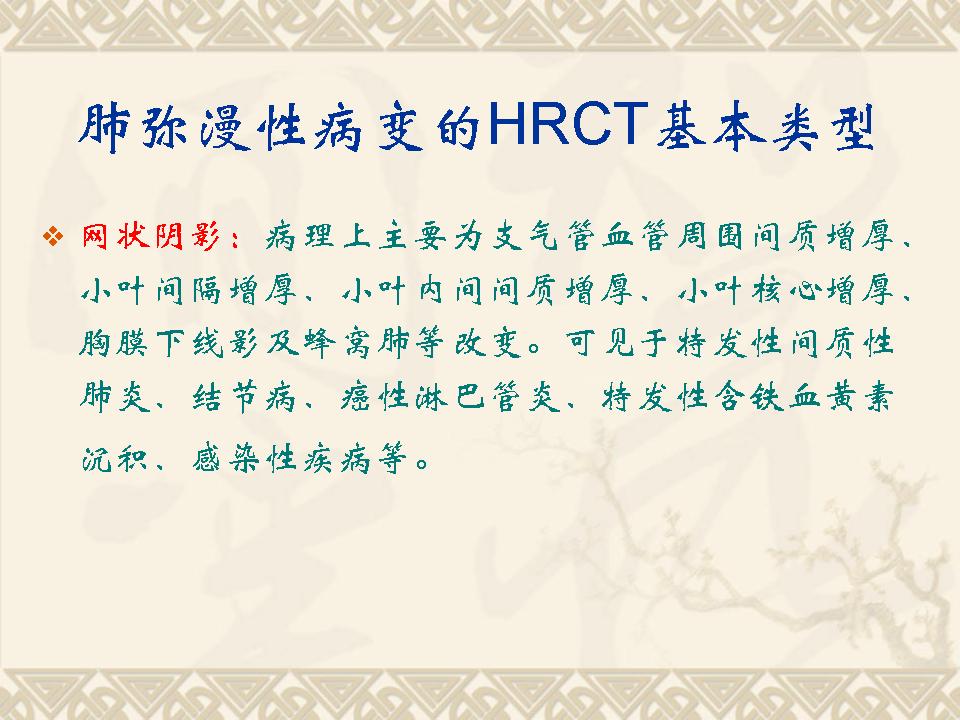 肺弥漫性病变的HRCT基本类型

❖ 网状阴影：病理上主要为支气管血管周围间质增厚、小叶间隔增厚、小叶内间间质增厚、小叶核心增厚、胸膜下线影及蜂窝肺等改变。可见于特发性间质性肺炎、结节病、癌性淋巴管炎、特发性含铁血黄素沉积、感染性疾病等。